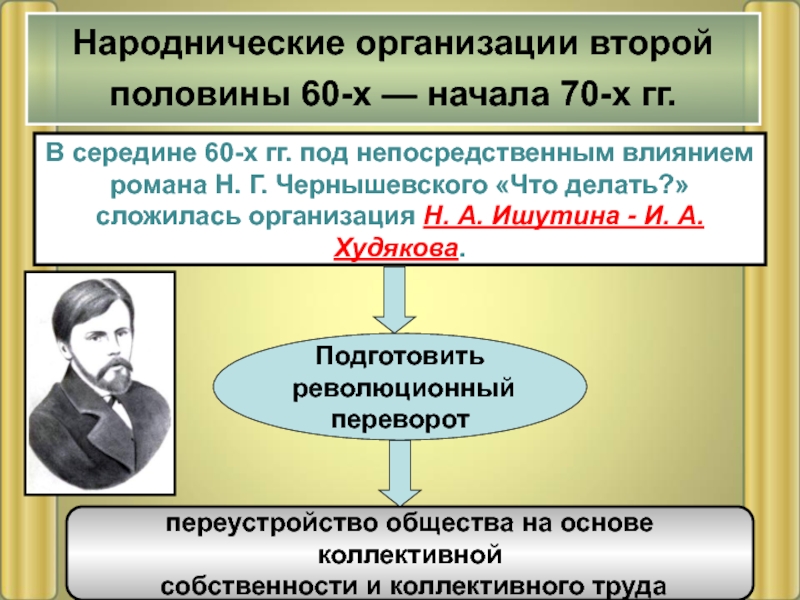 Народнические организации второй половины 60-х — начала 70-х гг.

В середине 60-х гг. под непосредственным влиянием романа Н. Г. Чернышевского «Что делать?» сложилась организация Н. А. Ишутина - И. А. Худякова.

Подготовить революционный переворот

переустройство общества на основе коллективной собственности и коллективного труда